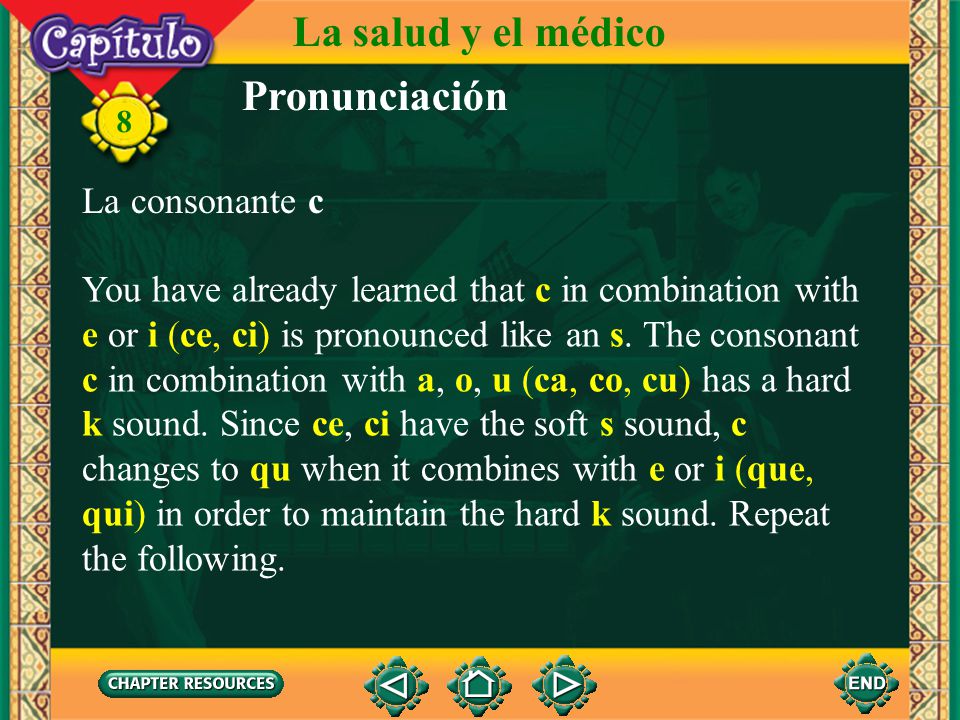 Capítulo

8

La salud y el médico

Pronunciación

La consonante c

You have already learned that c in combination with e or i (ce, ci) is pronounced like an s. The consonant c in combination with a, o, u (ca, co, cu) has a hard k sound. Since ce, ci have the soft s sound, c changes to qu when it combines with e or i (que, qui) in order to maintain the hard k sound. Repeat the following.

CHAPTER RESOURCES

END